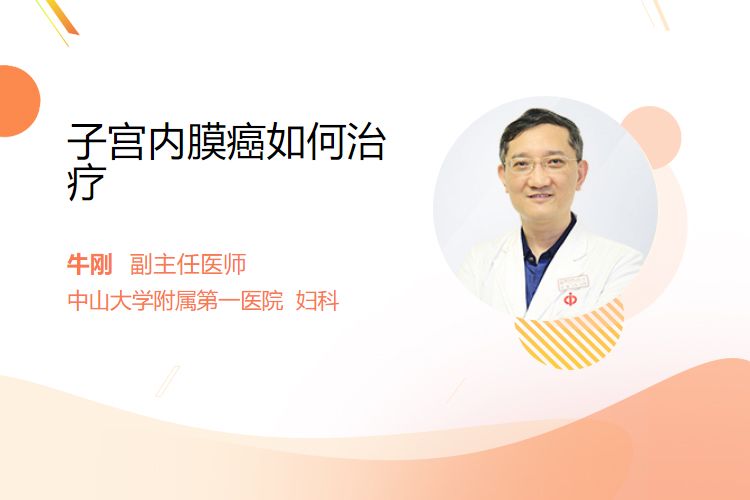 子宫内膜癌如何治疗

牛刚 副主任医师
中山大学附属第一医院 妇科